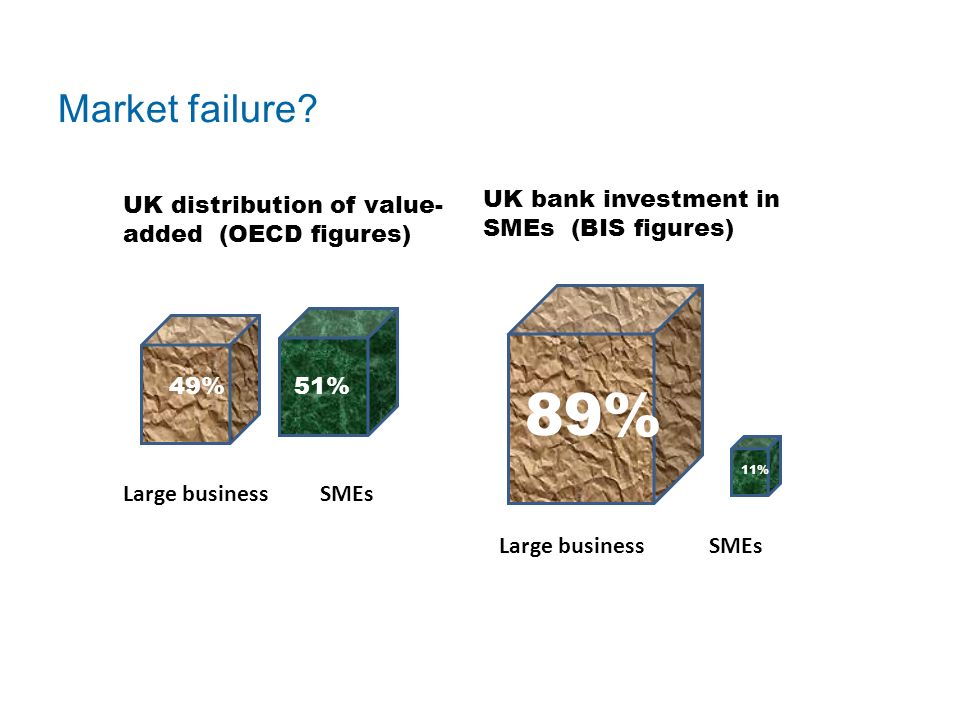 Market failure?

UK distribution of value-added (OECD figures)

49%

51%

Large business SMEs

UK bank investment in SMEs (BIS figures)

89%

11%

Large business SMEs